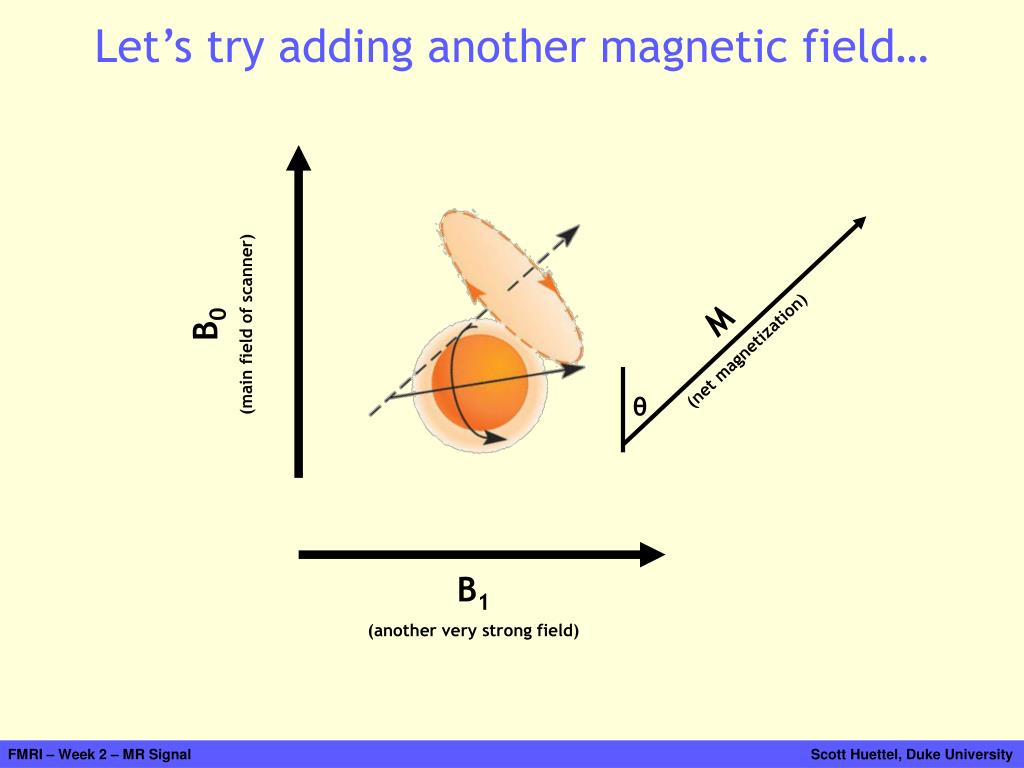 Let's try adding another magnetic field…

$B_0$
(main field of scanner)

M
(net magnetization)

θ

$B_1$
(another very strong field)

FMRI – Week 2 – MR Signal

Scott Huettel, Duke University